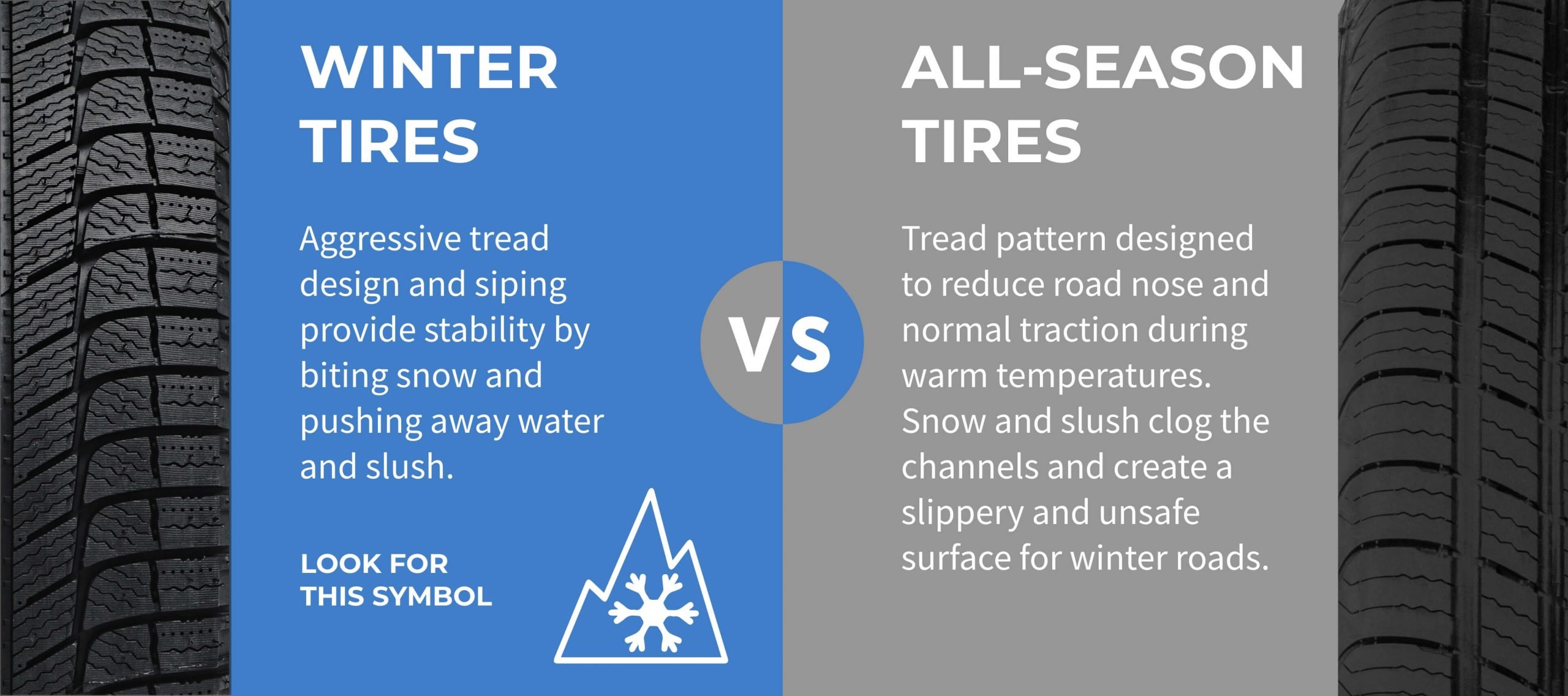 WINTER TIRES

Aggressive tread design and siping provide stability by biting snow and pushing away water and slush.

LOOK FOR THIS SYMBOL

VS

ALL-SEASON TIRES

Tread pattern designed to reduce road nose and normal traction during warm temperatures. Snow and slush clog the channels and create a slippery and unsafe surface for winter roads.